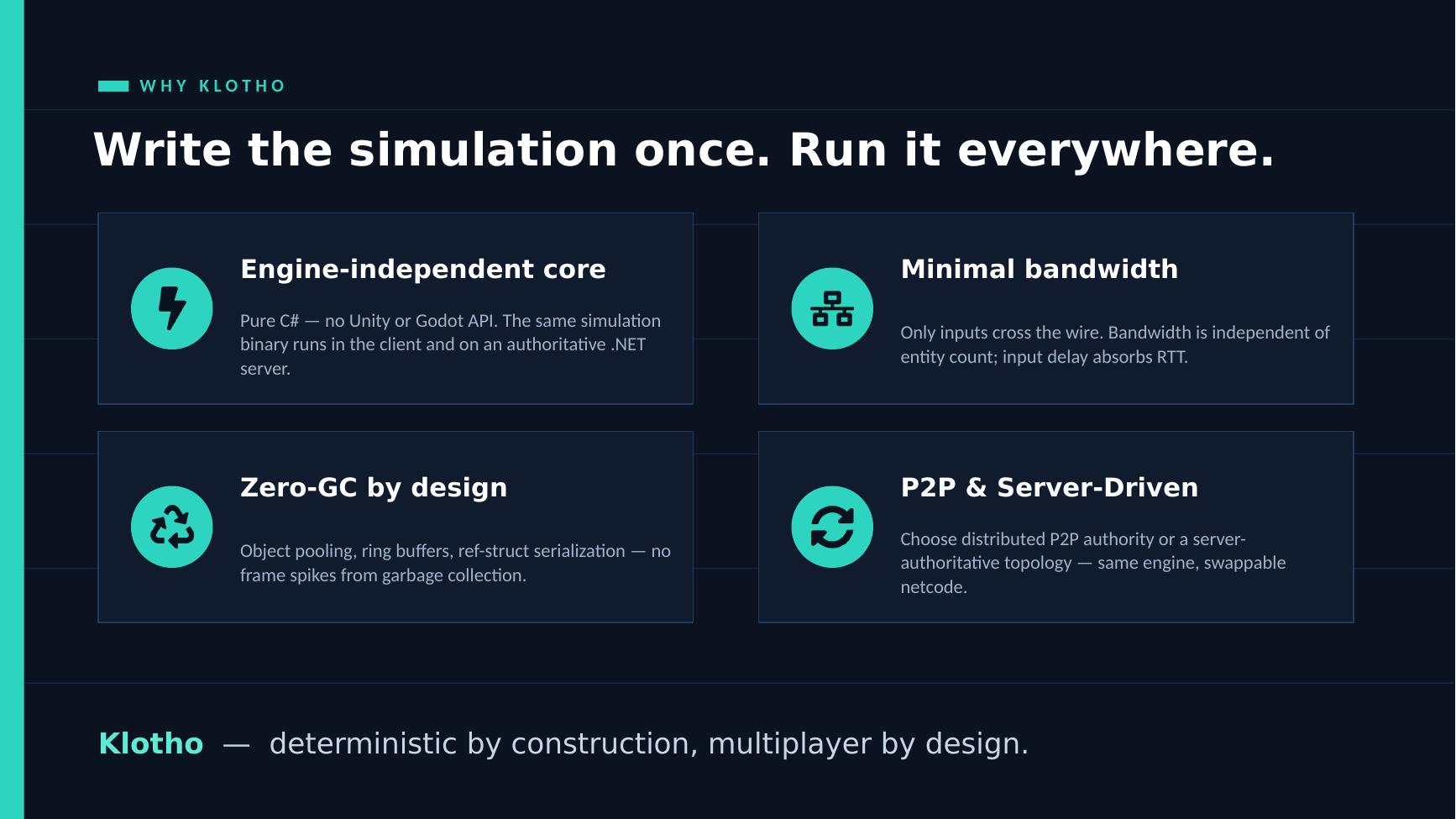 WHY KLOTHO

Write the simulation once. Run it everywhere.

Engine-independent core

Pure C# — no Unity or Godot API. The same simulation binary runs in the client and on an authoritative .NET server.

Minimal bandwidth

Only inputs cross the wire. Bandwidth is independent of entity count; input delay absorbs RTT.

Zero-GC by design

Object pooling, ring buffers, ref-struct serialization — no frame spikes from garbage collection.

P2P & Server-Driven

Choose distributed P2P authority or a server-authoritative topology — same engine, swappable netcode.

Klotho — deterministic by construction, multiplayer by design.